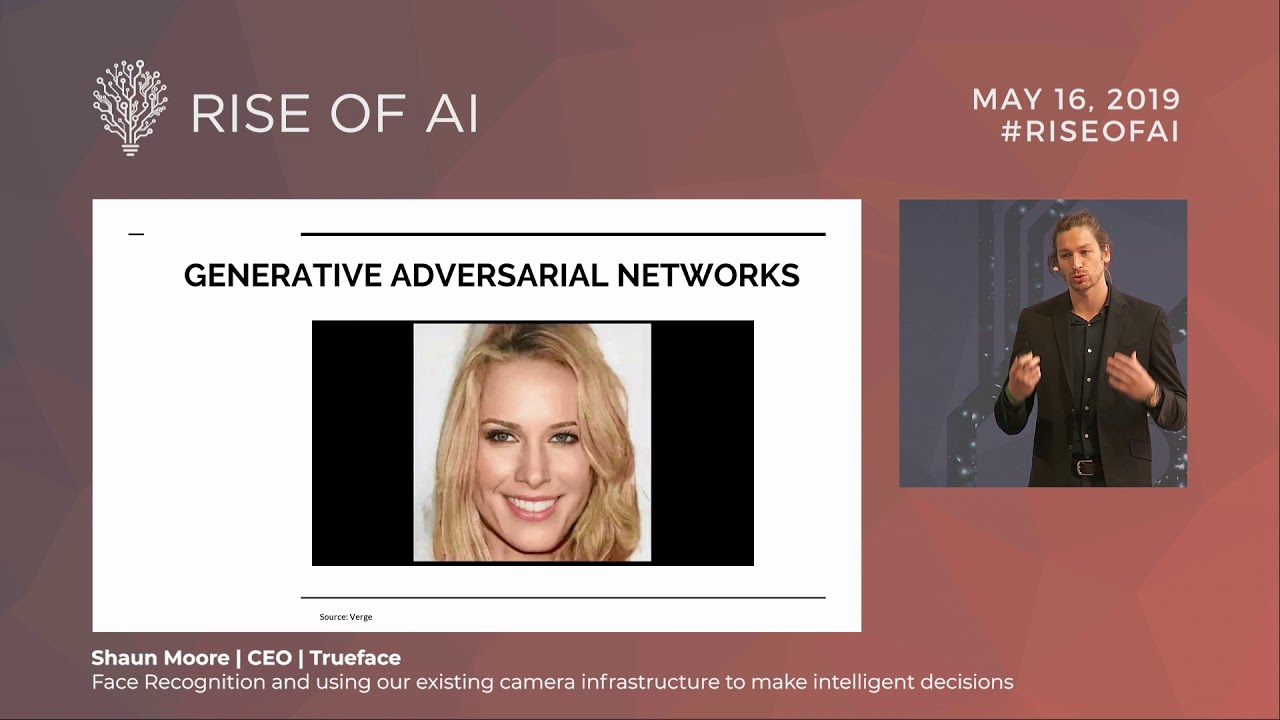 RISE OF AI

MAY 16, 2019
#RISEOFAI

GENERATIVE ADVERSARIAL NETWORKS

Source: Verge

Shaun Moore | CEO | Trueface
Face Recognition and using our existing camera infrastructure to make intelligent decisions